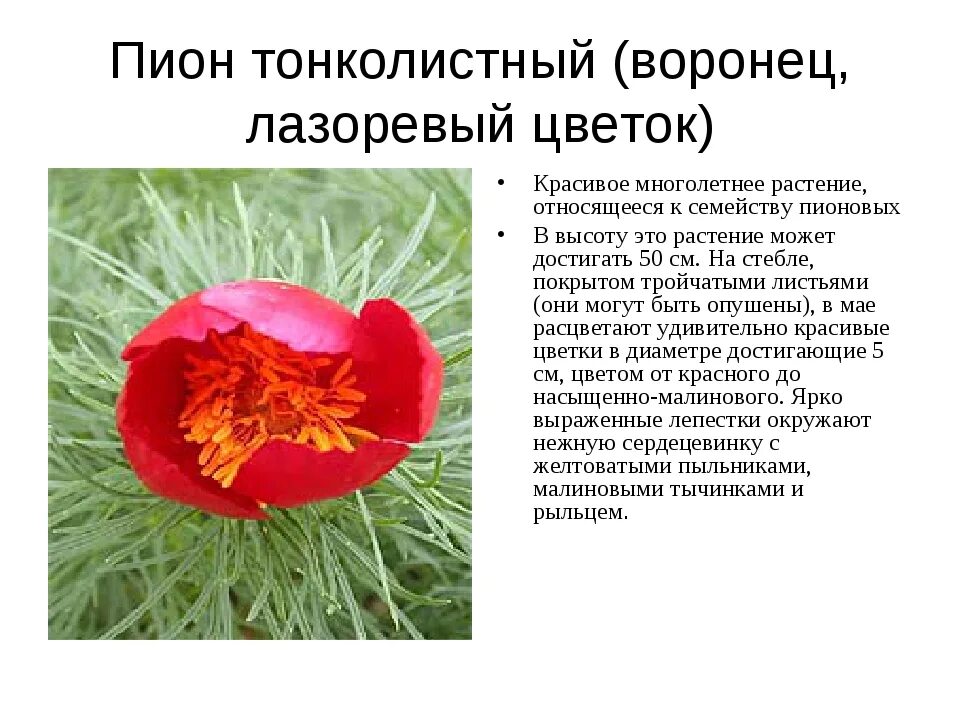 Пион тонколистный (воронец, лазоревый цветок)

• Красивое многолетнее растение, относящееся к семейству пионовых

• В высоту это растение может достигать 50 см. На стебле, покрытом тройчатыми листьями (они могут быть опушены), в мае расцветают удивительно красивые цветки в диаметре достигающие 5 см, цветом от красного до насыщенно-малинового. Ярко выраженные лепестки окружают нежную сердцевинку с желтоватыми пыльниками, малиновыми тычинками и рыльцем.